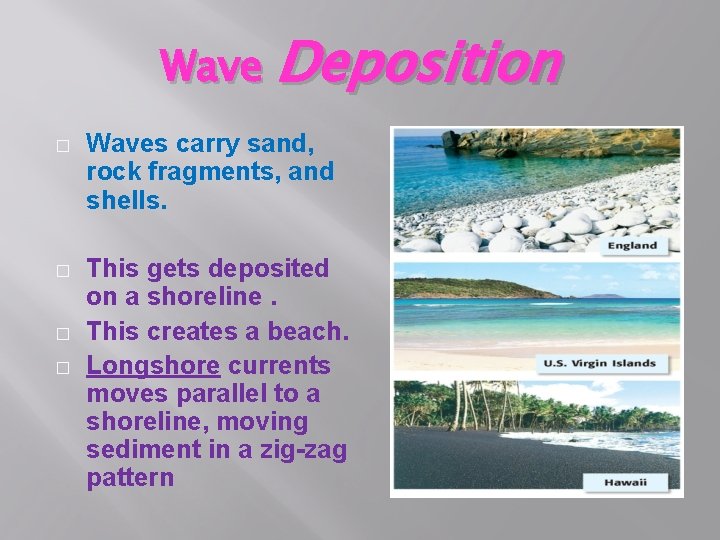 Wave Deposition

□ Waves carry sand, rock fragments, and shells.

□ This gets deposited on a shoreline .

□ This creates a beach.

□ Longshore currents moves parallel to a shoreline, moving sediment in a zig-zag pattern

England

U.S. Virgin Islands

Hawaii